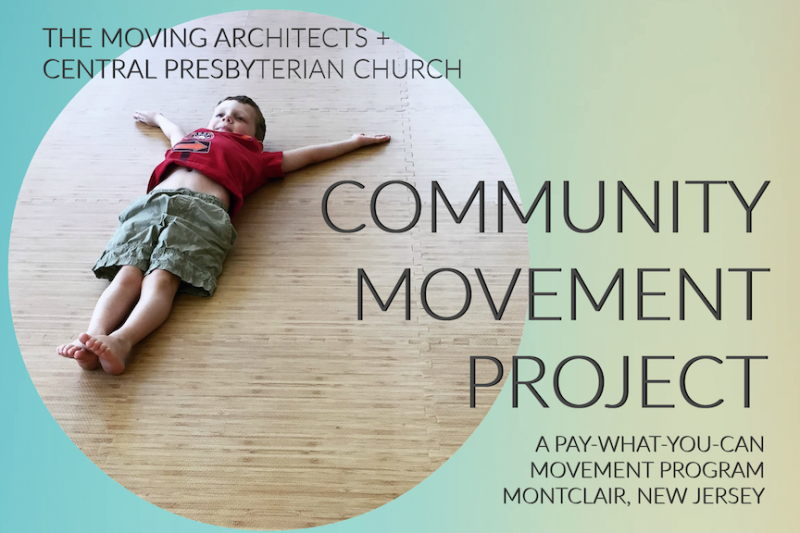 THE MOVING ARCHITECTS + CENTRAL PRESBYTERIAN CHURCH

COMMUNITY MOVEMENT PROJECT

A PAY-WHAT-YOU-CAN MOVEMENT PROGRAM MONTCLAIR, NEW JERSEY